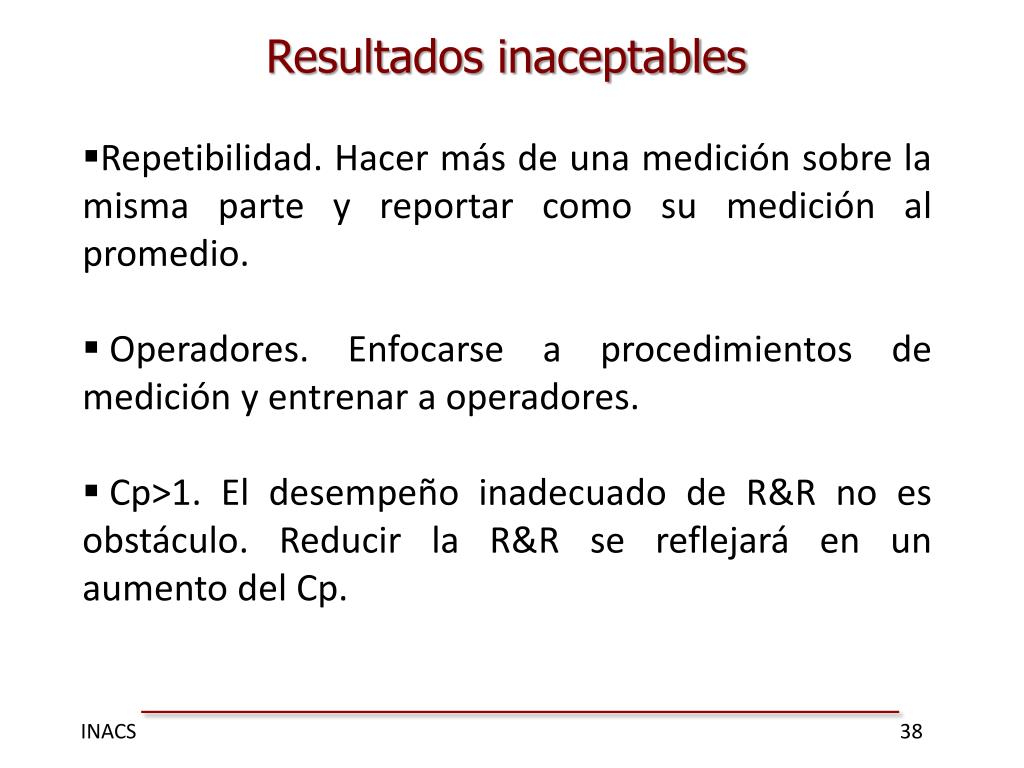 Resultados inaceptables

▪Repetibilidad. Hacer más de una medición sobre la misma parte y reportar como su medición al promedio.

▪ Operadores. Enfocarse a procedimientos de medición y entrenar a operadores.

▪ Cp>1. El desempeño inadecuado de R&R no es obstáculo. Reducir la R&R se reflejará en un aumento del Cp.

INACS

38